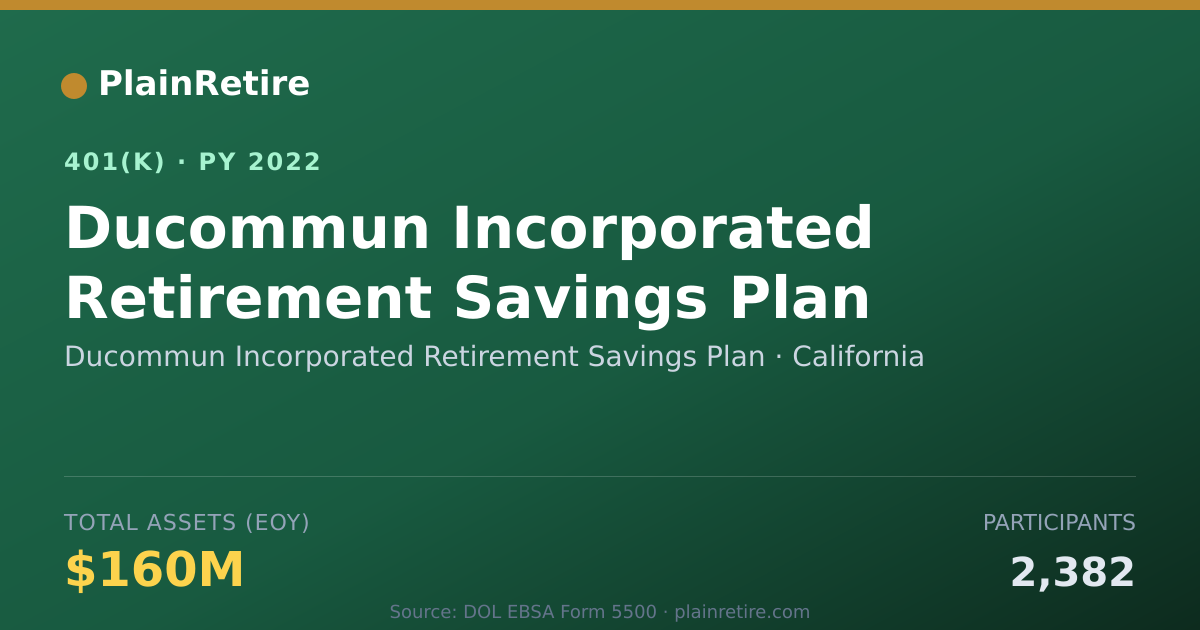 PlainRetire

401(K) · PY 2022

Ducommun Incorporated Retirement Savings Plan

Ducommun Incorporated Retirement Savings Plan · California

TOTAL ASSETS (EOY)

$160M

PARTICIPANTS

2,382

Source: DOL EBSA Form 5500 · plainretire.com